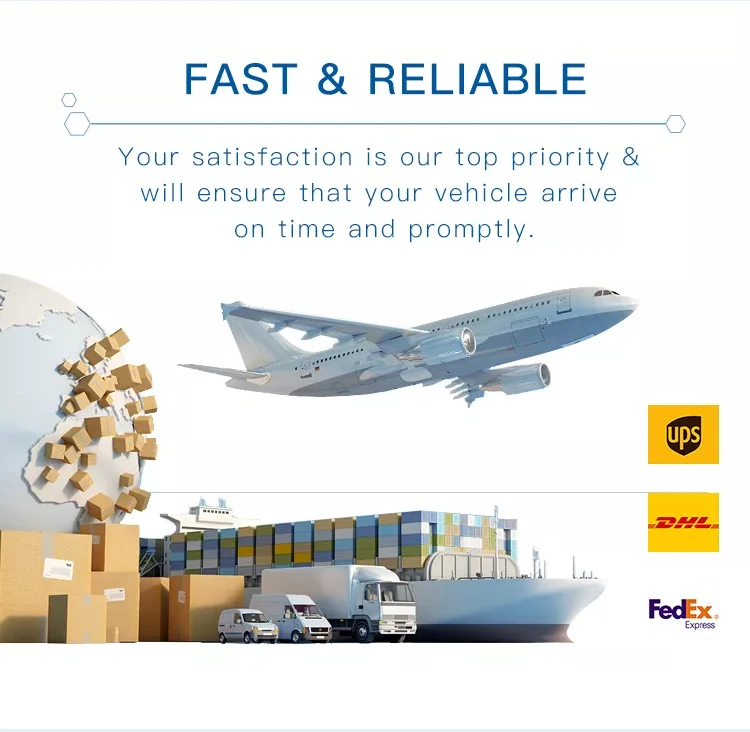 FAST & RELIABLE

Your satisfaction is our top priority & will ensure that your vehicle arrive on time and promptly.

ups

DHL

FedEx Express